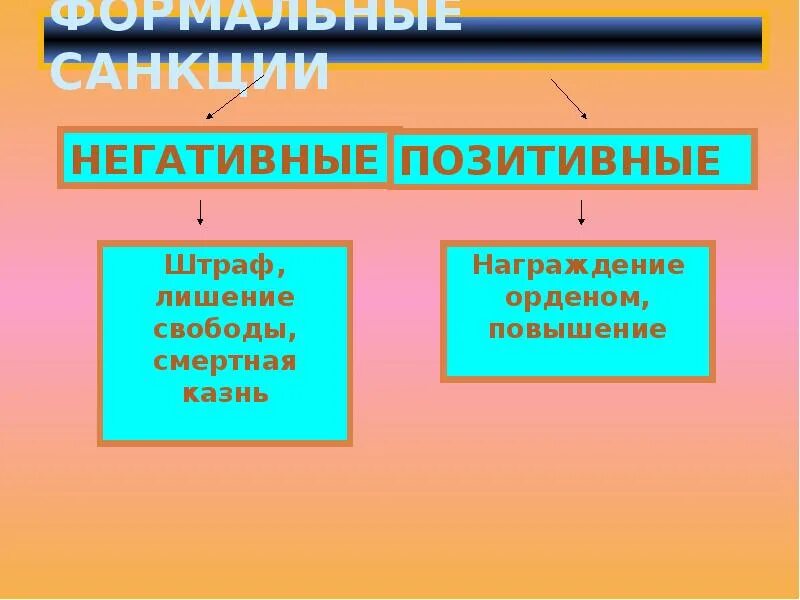 ФОРМАЛЬНЫЕ САНКЦИИ

НЕГАТИВНЫЕ

ПОЗИТИВНЫЕ

Штраф, лишение свободы, смертная казнь

Награждение орденом, повышение